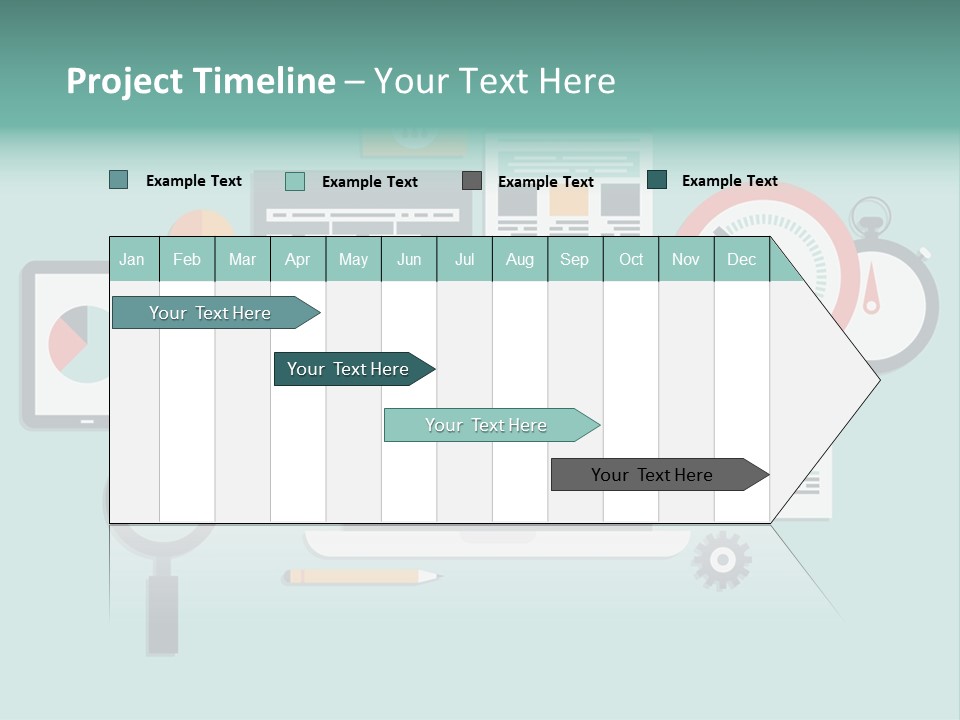 Project Timeline – Your Text Here

Example Text
Example Text
Example Text
Example Text

| Jan | Feb | Mar | Apr | May | Jun | Jul | Aug | Sep | Oct | Nov | Dec |
|---|---|---|---|---|---|---|---|---|---|---|---|

Your Text Here

Your Text Here

Your Text Here

Your Text Here